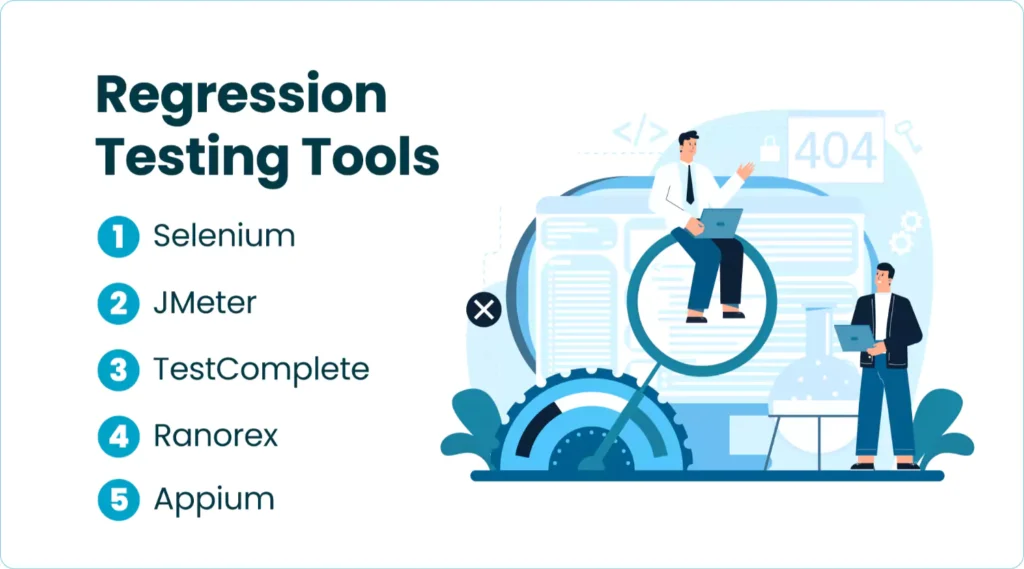 Regression Testing Tools

1 Selenium

2 JMeter

3 TestComplete

4 Ranorex

5 Appium

</>

404